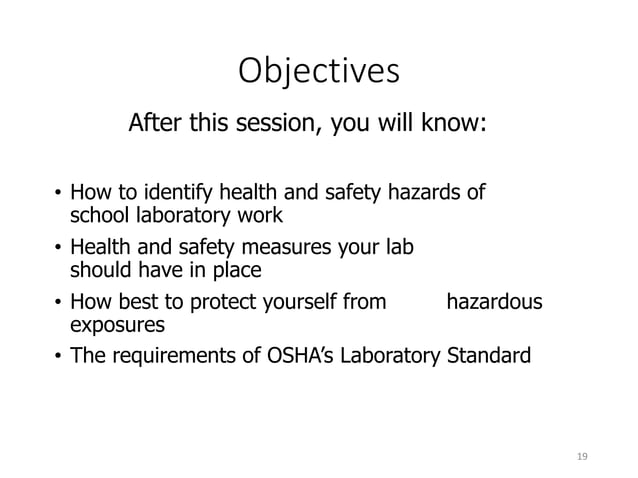 Objectives

After this session, you will know:

• How to identify health and safety hazards of school laboratory work
• Health and safety measures your lab should have in place
• How best to protect yourself from hazardous exposures
• The requirements of OSHA's Laboratory Standard

19